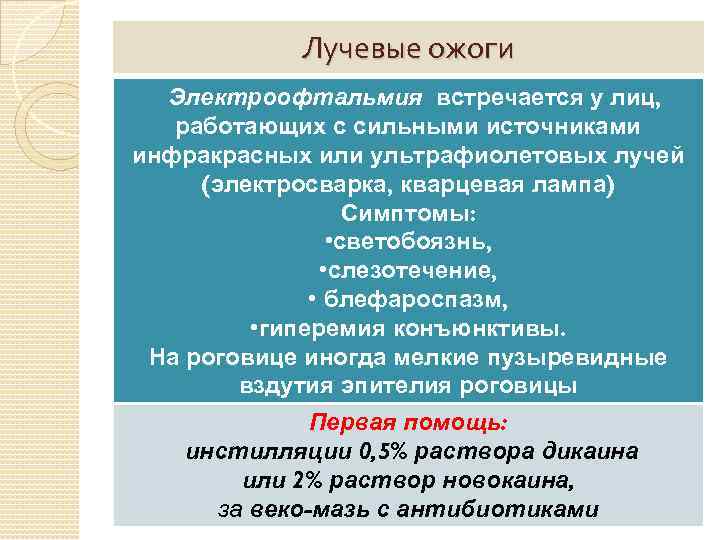 Лучевые ожоги

Электроофтальмия встречается у лиц, работающих с сильными источниками инфракрасных или ультрафиолетовых лучей (электросварка, кварцевая лампа)
Симптомы:
•светобоязнь,
•слезотечение,
• блефароспазм,
•гиперемия конъюнктивы.
На роговице иногда мелкие пузыревидные вздутия эпителия роговицы

Первая помощь:
инстилляции 0,5% раствора дикаина
или 2% раствор новокаина,
за веко-мазь с антибиотиками